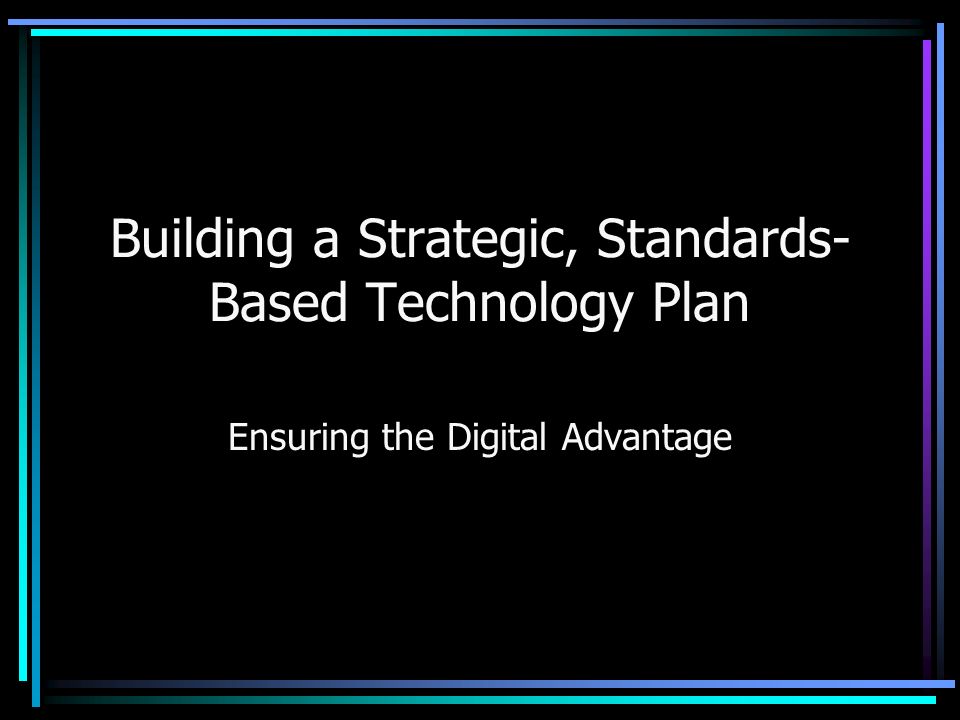 Building a Strategic, Standards-Based Technology Plan

Ensuring the Digital Advantage